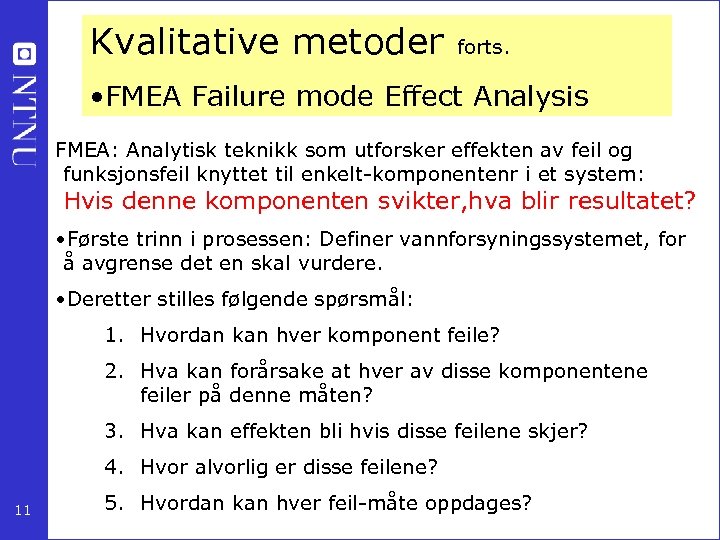 NTNU

Kvalitative metoder forts.

•FMEA Failure mode Effect Analysis

FMEA: Analytisk teknikk som utforsker effekten av feil og funksjonsfeil knyttet til enkelt-komponentenr i et system: Hvis denne komponenten svikter,hva blir resultatet?

•Første trinn i prosessen: Definer vannforsyningssystemet, for å avgrense det en skal vurdere.

•Deretter stilles følgende spørsmål:

1. Hvordan kan hver komponent feile?
2. Hva kan forårsake at hver av disse komponentene feiler på denne måten?
3. Hva kan effekten bli hvis disse feilene skjer?
4. Hvor alvorlig er disse feilene?
5. Hvordan kan hver feil-måte oppdages?

11